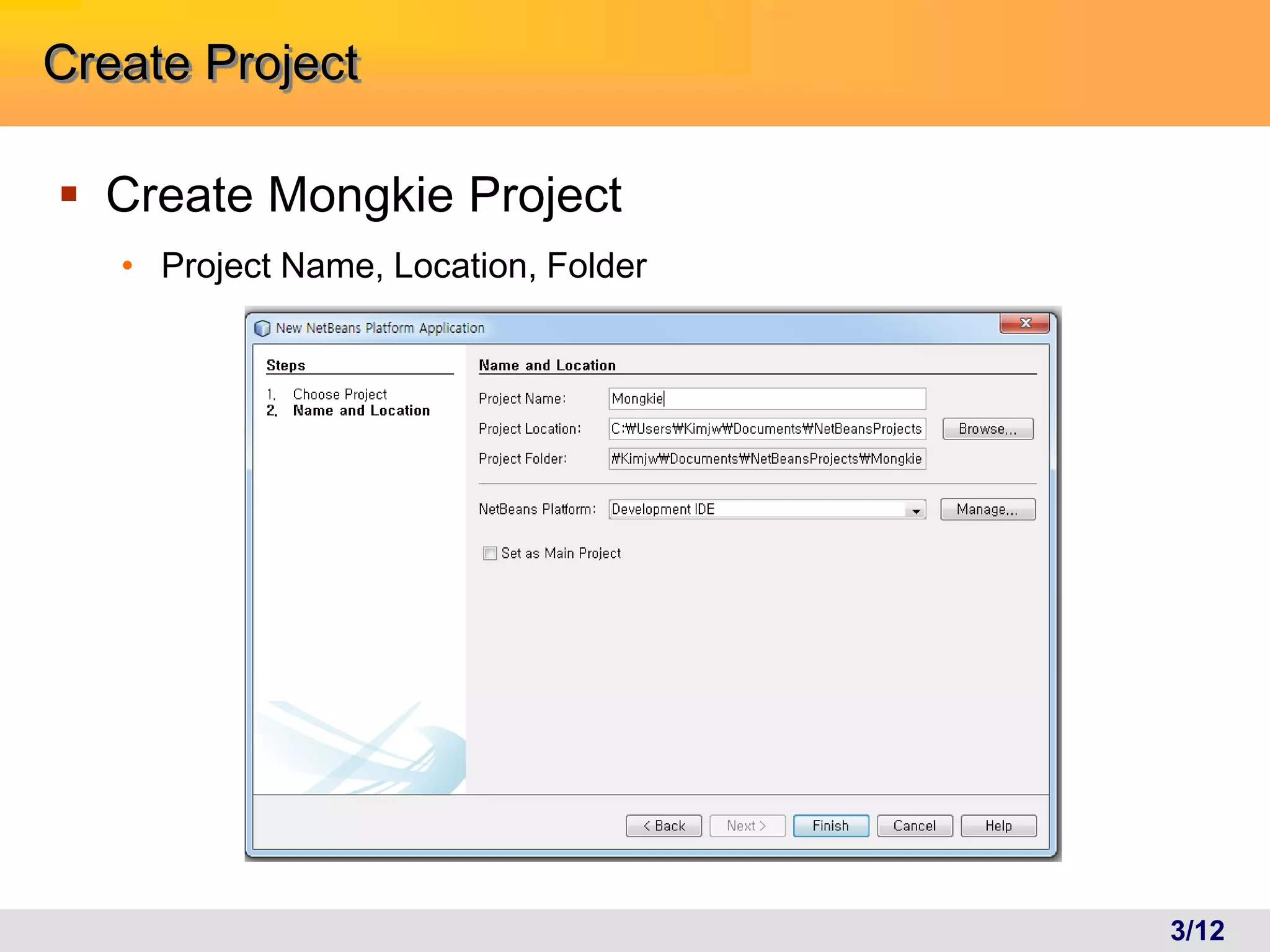 Create Project

Create Mongkie Project

Project Name, Location, Folder

New NetBeans Platform Application

Steps

1. Choose Project
2. Name and Location

Name and Location

Project Name: Mongkie

Project Location: C:₩Users₩Kimjw₩Documents₩NetBeansProjects Browse...

Project Folder: ₩Kimjw₩Documents₩NetBeansProjects₩Mongkie

NetBeans Platform: Development IDE Manage...

Set as Main Project

< Back Next > Finish Cancel Help

3/12